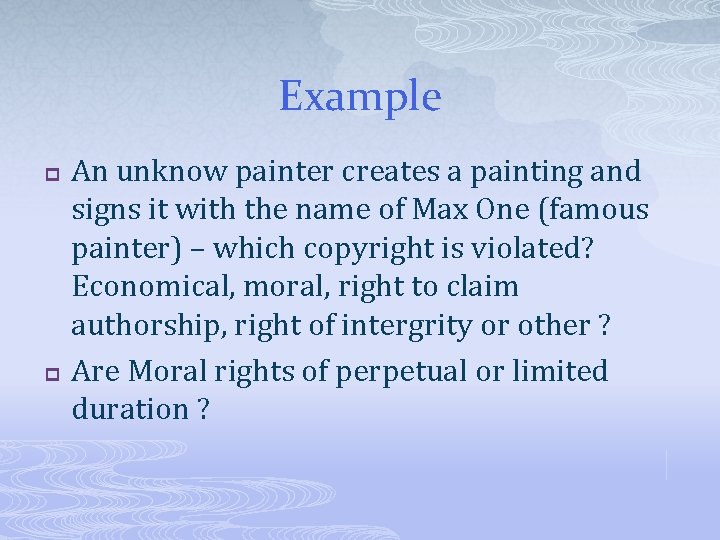 Example

An unknow painter creates a painting and signs it with the name of Max One (famous painter) – which copyright is violated? Economical, moral, right to claim authorship, right of intergrity or other ?

Are Moral rights of perpetual or limited duration ?